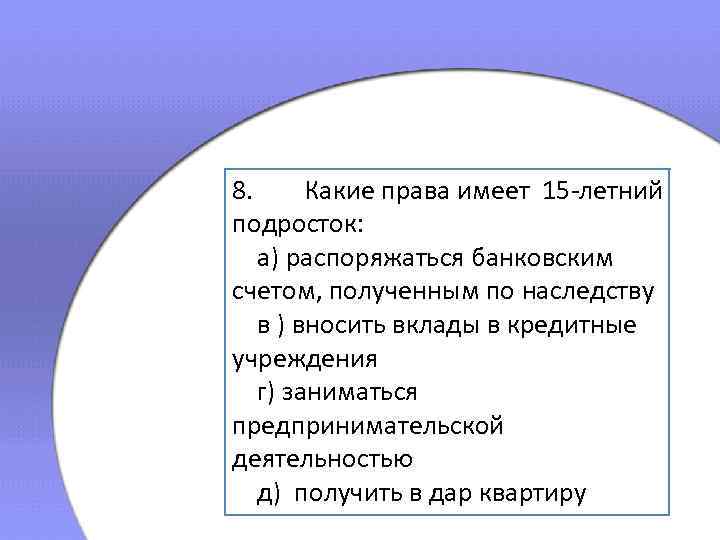 8. Какие права имеет 15-летний подросток:

а) распоряжаться банковским счетом, полученным по наследству

в ) вносить вклады в кредитные учреждения

г) заниматься предпринимательской деятельностью

д) получить в дар квартиру